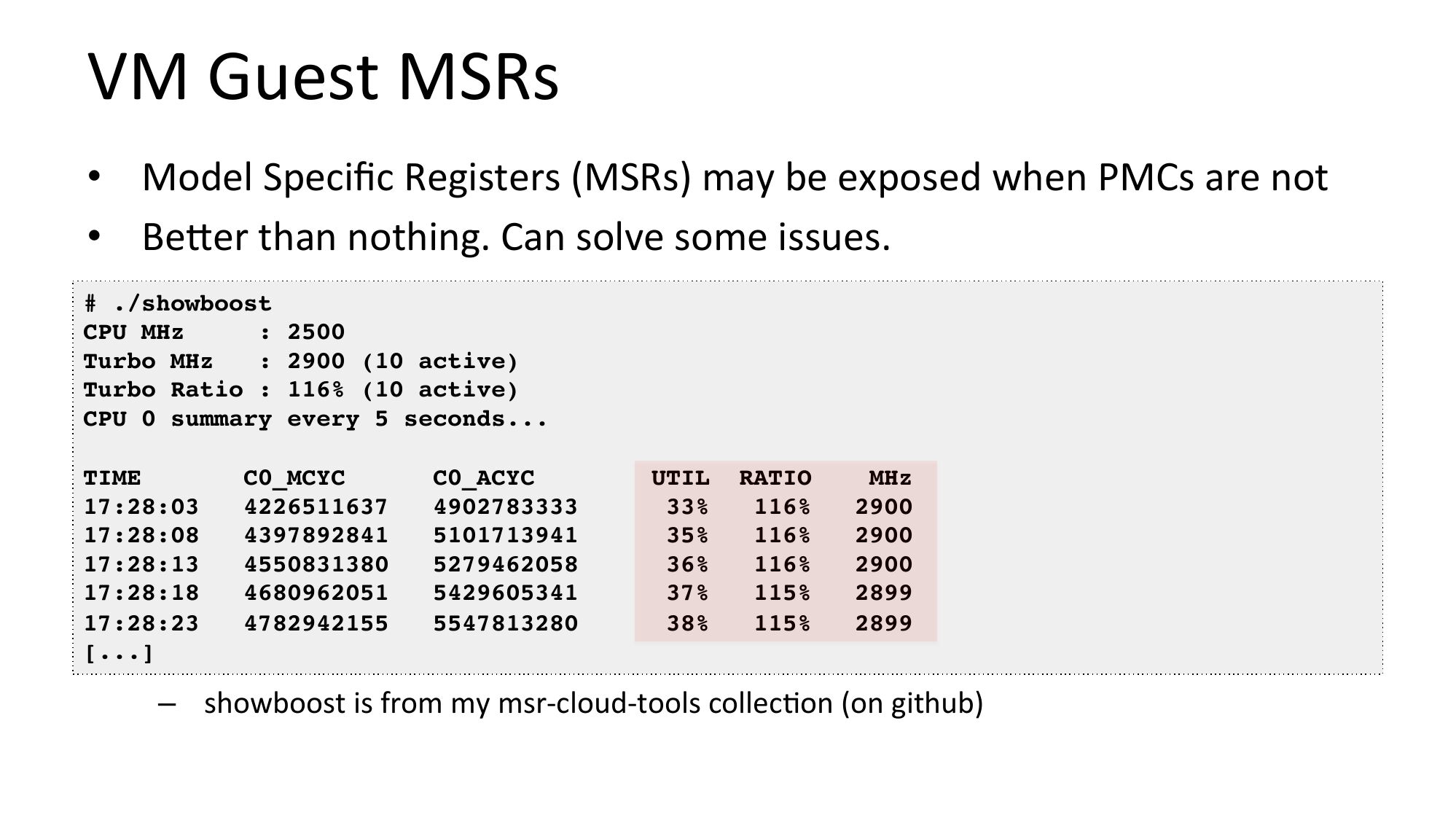 VM Guest MSRs

• Model Specific Registers (MSRs) may be exposed when PMCs are not
• Better than nothing. Can solve some issues.

# ./showboost
CPU MHz : 2500
Turbo MHz : 2900 (10 active)
Turbo Ratio : 116% (10 active)
CPU 0 summary every 5 seconds...

| TIME | C0_MCYC | C0_ACYC | UTIL | RATIO | MHz |
|---|---|---|---|---|---|
| 17:28:03 | 4226511637 | 4902783333 | 33% | 116% | 2900 |
| 17:28:08 | 4397892841 | 5101713941 | 35% | 116% | 2900 |
| 17:28:13 | 4550831380 | 5279462058 | 36% | 116% | 2900 |
| 17:28:18 | 4680962051 | 5429605341 | 37% | 115% | 2899 |
| 17:28:23 | 4782942155 | 5547813280 | 38% | 115% | 2899 |

[...]

– showboost is from my msr-cloud-tools collection (on github)